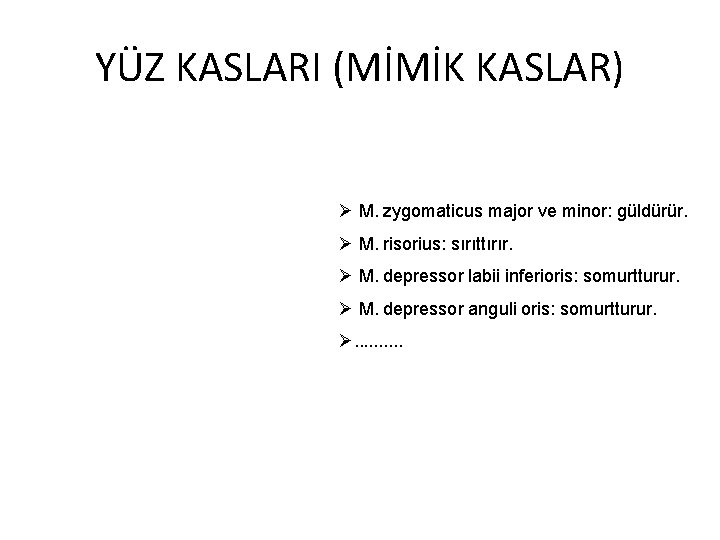 YÜZ KASLARI (MİMİK KASLAR)

➢ M. zygomaticus major ve minor: güldürür.
➢ M. risorius: sırıttırır.
➢ M. depressor labii inferioris: somurtturur.
➢ M. depressor anguli oris: somurtturur.
➢ ..........